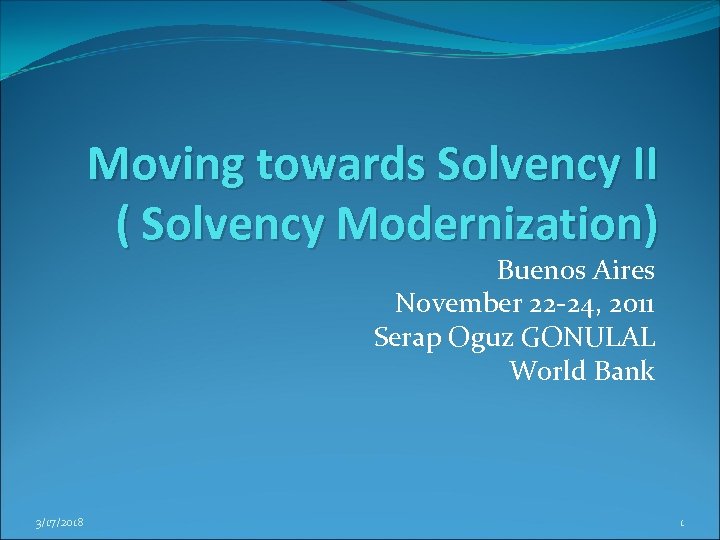 Moving towards Solvency II ( Solvency Modernization)

Buenos Aires
November 22-24, 2011
Serap Oguz GONULAL
World Bank

3/17/2018

1